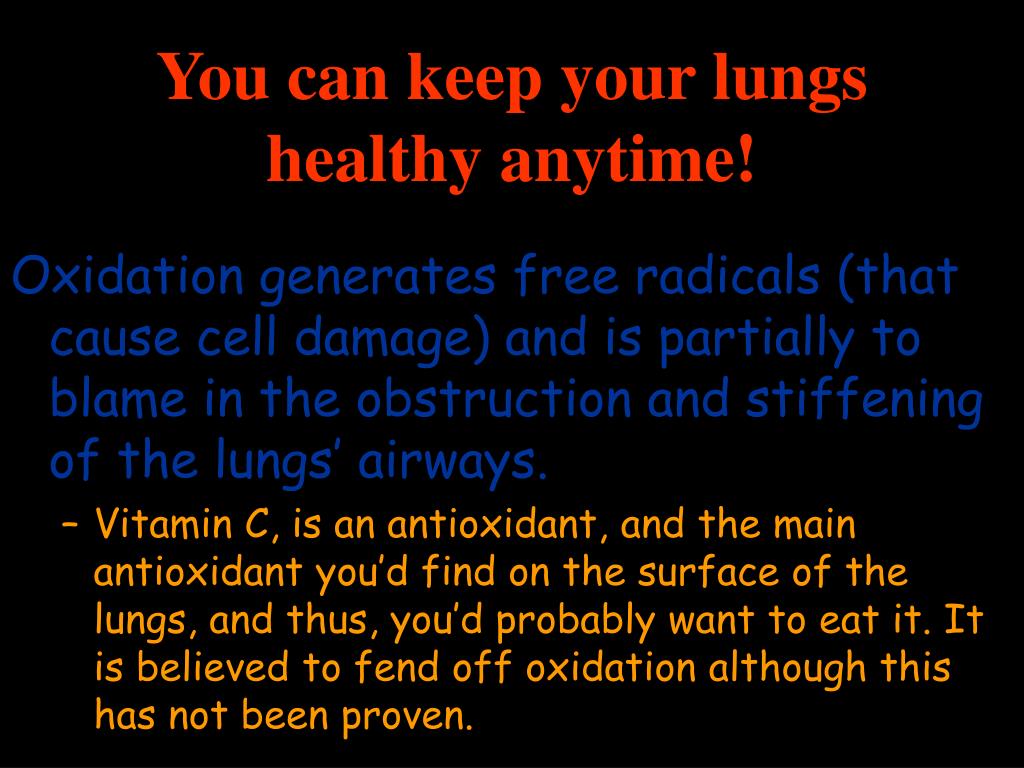 You can keep your lungs healthy anytime!

Oxidation generates free radicals (that cause cell damage) and is partially to blame in the obstruction and stiffening of the lungs’ airways.

– Vitamin C, is an antioxidant, and the main antioxidant you’d find on the surface of the lungs, and thus, you’d probably want to eat it. It is believed to fend off oxidation although this has not been proven.